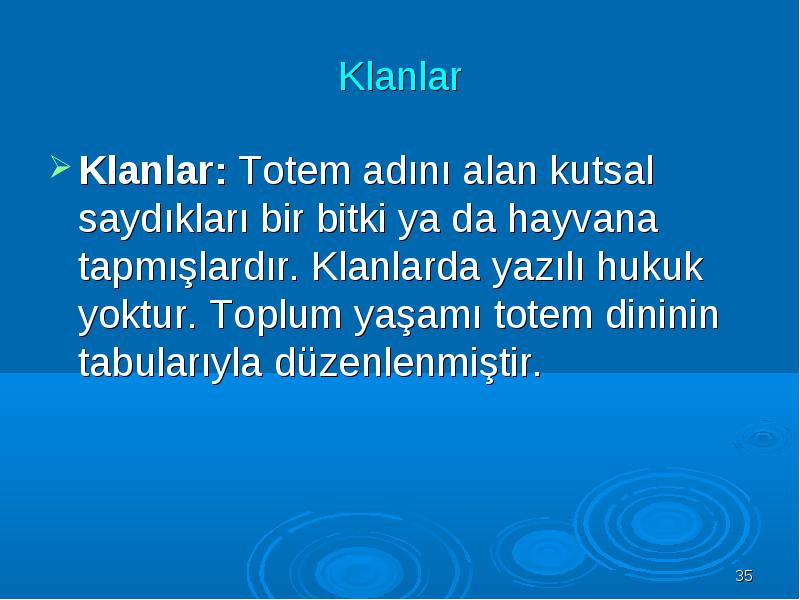 Klanlar

Klanlar: Totem adını alan kutsal saydıkları bir bitki ya da hayvana tapmışlardır. Klanlarda yazılı hukuk yoktur. Toplum yaşamı totem dininin tabularıyla düzenlenmiştir.

35